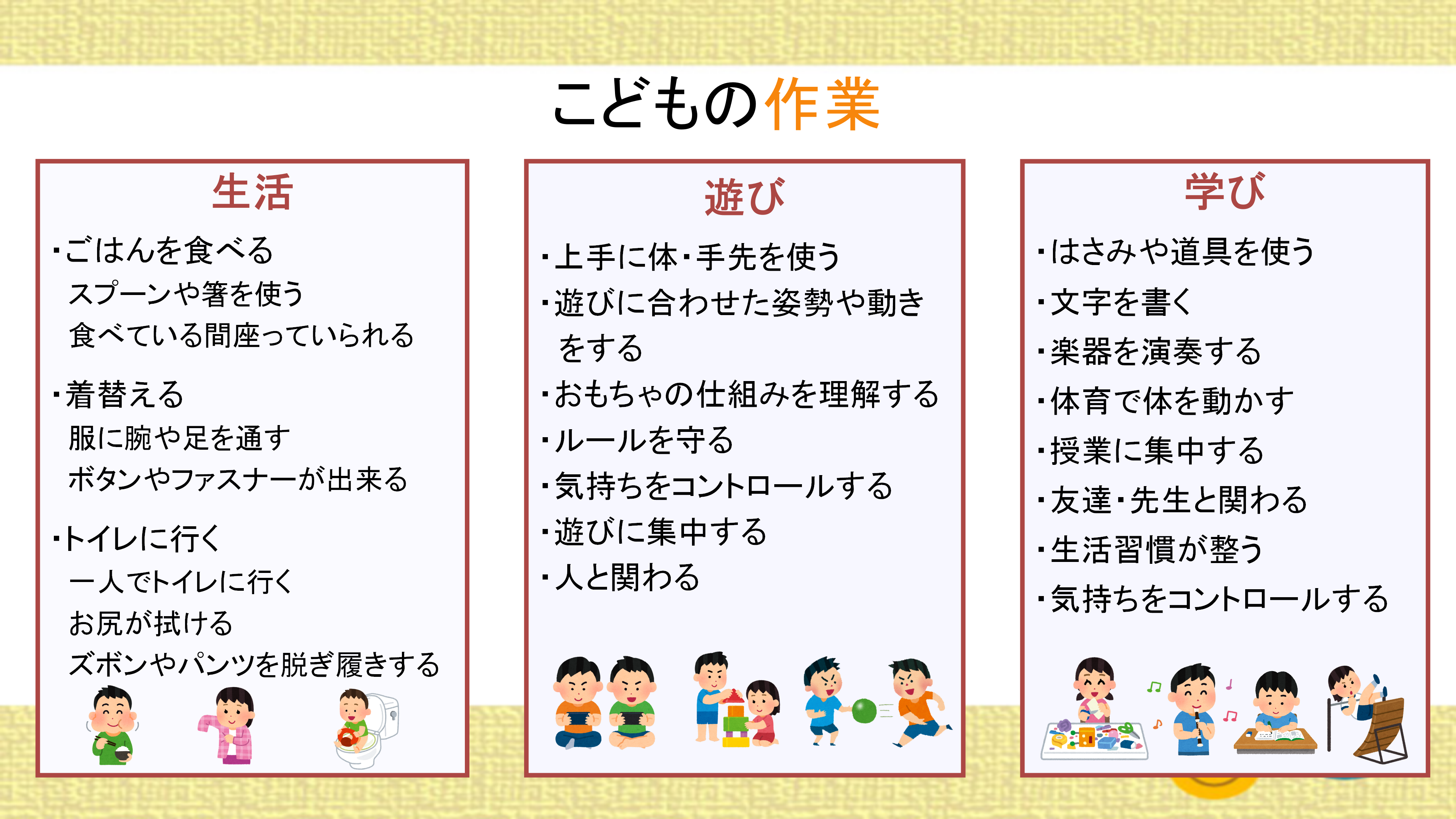 こどもの作業

生活

・ごはんを食べる
スプーンや箸を使う
食べている間座っていられる

・着替える
服に腕や足を通す
ボタンやファスナーが出来る

・トイレに行く
一人でトイレに行く
お尻が拭ける
ズボンやパンツを脱ぎ履きする

遊び

・上手に体・手先を使う
・遊びに合わせた姿勢や動きをする
・おもちゃの仕組みを理解する
・ルールを守る
・気持ちをコントロールする
・遊びに集中する
・人と関わる

学び

・はさみや道具を使う
・文字を書く
・楽器を演奏する
・体育で体を動かす
・授業に集中する
・友達・先生と関わる
・生活習慣が整う
・気持ちをコントロールする